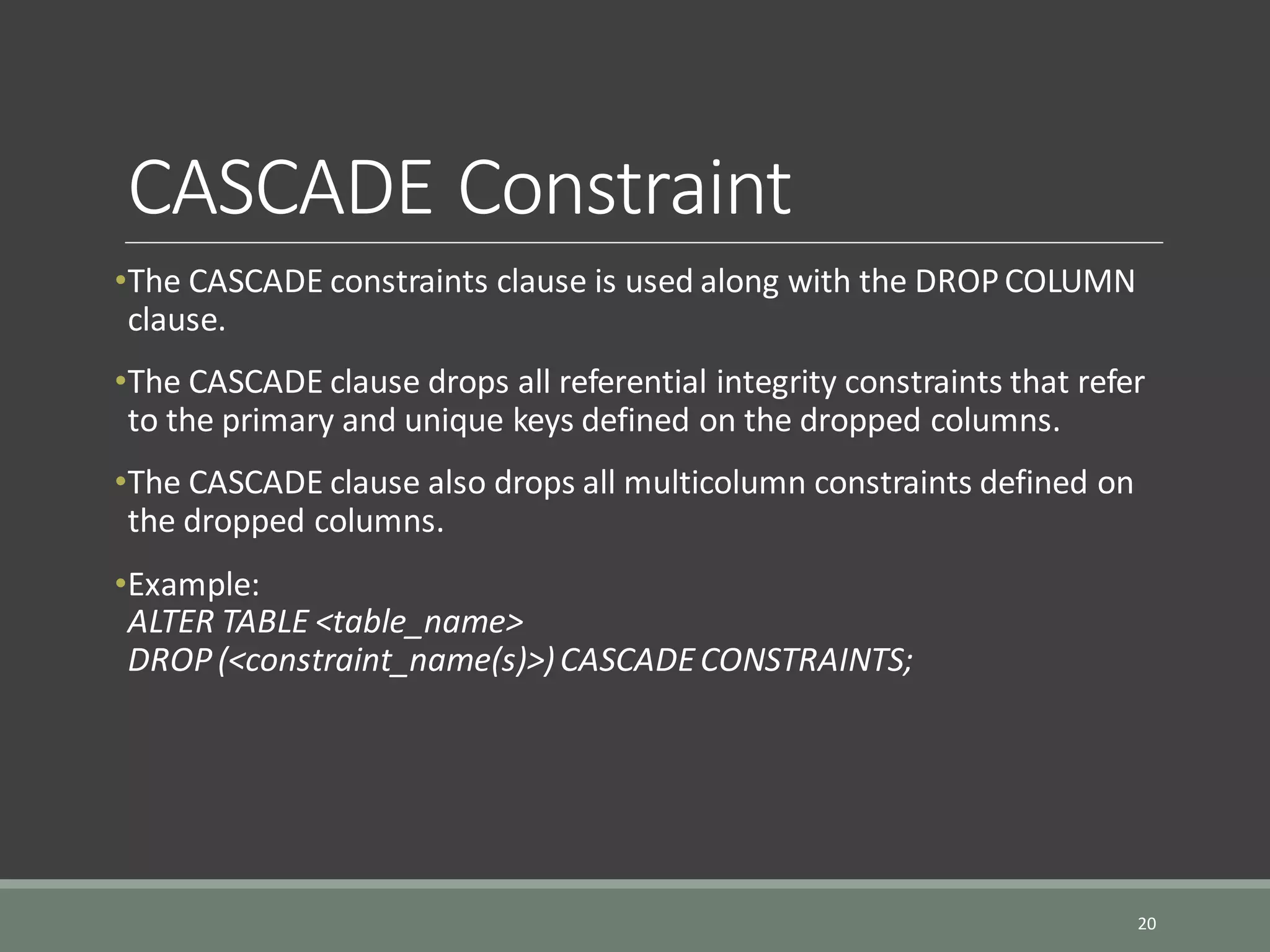 CASCADE Constraint

•The CASCADE constraints clause is used along with the DROP COLUMN clause.

•The CASCADE clause drops all referential integrity constraints that refer to the primary and unique keys defined on the dropped columns.

•The CASCADE clause also drops all multicolumn constraints defined on the dropped columns.

•Example:
ALTER TABLE <table_name>
DROP (<constraint_name(s)>) CASCADE CONSTRAINTS;

20